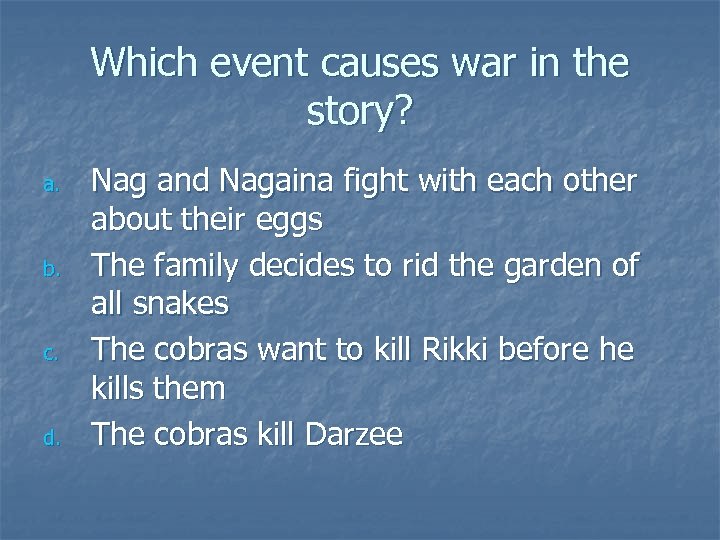 Which event causes war in the story?

a. Nag and Nagaina fight with each other about their eggs
b. The family decides to rid the garden of all snakes
c. The cobras want to kill Rikki before he kills them
d. The cobras kill Darzee